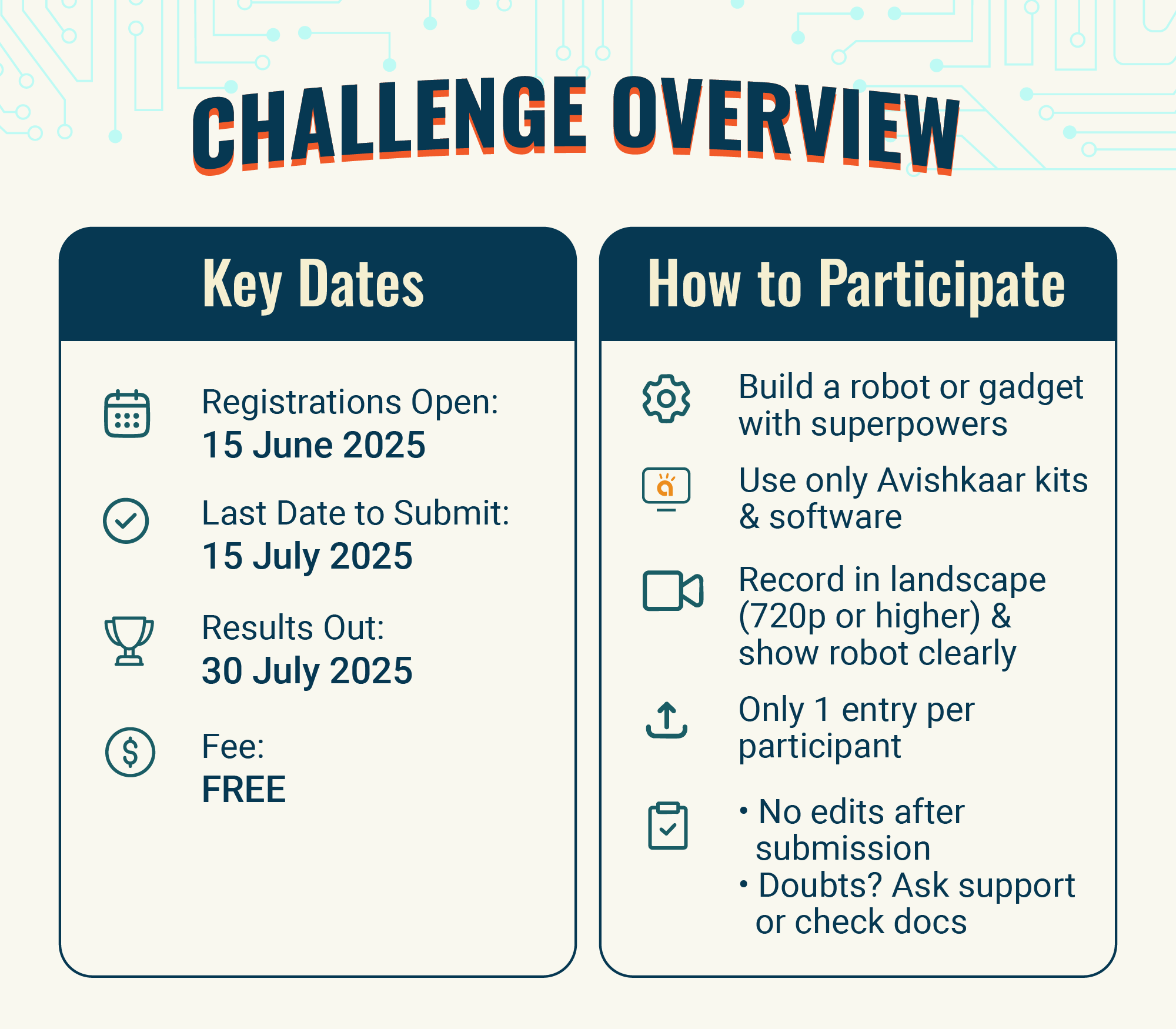 CHALLENGE OVERVIEW

Key Dates

Registrations Open:
15 June 2025

Last Date to Submit:
15 July 2025

Results Out:
30 July 2025

Fee:
FREE

How to Participate

Build a robot or gadget with superpowers

Use only Avishkaar kits & software

Record in landscape (720p or higher) & show robot clearly

Only 1 entry per participant

• No edits after submission
• Doubts? Ask support or check docs